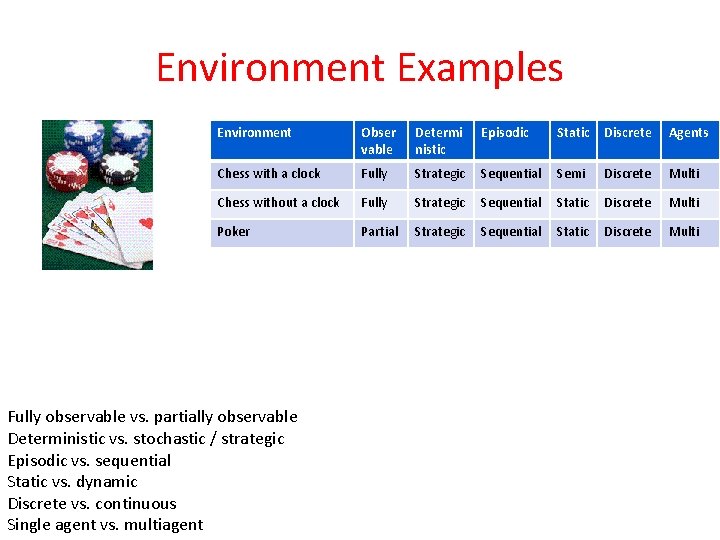 Environment Examples

| Environment | Observable | Deterministic | Episodic | Static | Discrete | Agents |
|---|---|---|---|---|---|---|
| Chess with a clock | Fully | Strategic | Sequential | Semi | Discrete | Multi |
| Chess without a clock | Fully | Strategic | Sequential | Static | Discrete | Multi |
| Poker | Partial | Strategic | Sequential | Static | Discrete | Multi |

Fully observable vs. partially observable
Deterministic vs. stochastic / strategic
Episodic vs. sequential
Static vs. dynamic
Discrete vs. continuous
Single agent vs. multiagent